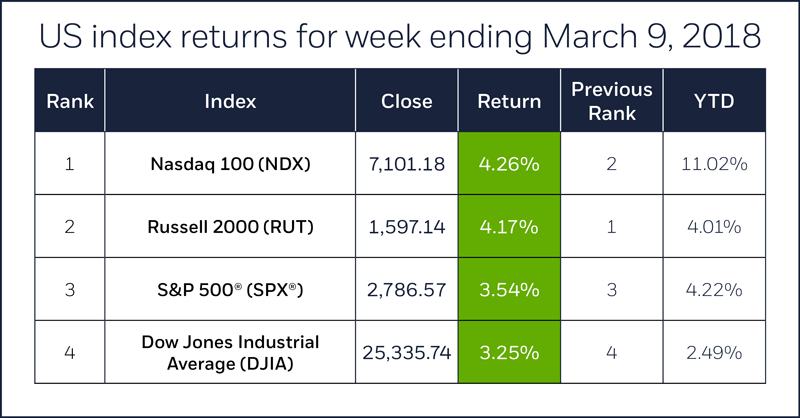 US index returns for week ending March 9, 2018

| Rank | Index | Close | Return | Previous Rank | YTD |
|---|---|---|---|---|---|
| 1 | Nasdaq 100 (NDX) | 7,101.18 | 4.26% | 2 | 11.02% |
| 2 | Russell 2000 (RUT) | 1,597.14 | 4.17% | 1 | 4.01% |
| 3 | S&P 500® (SPX®) | 2,786.57 | 3.54% | 3 | 4.22% |
| 4 | Dow Jones Industrial Average (DJIA) | 25,335.74 | 3.25% | 4 | 2.49% |